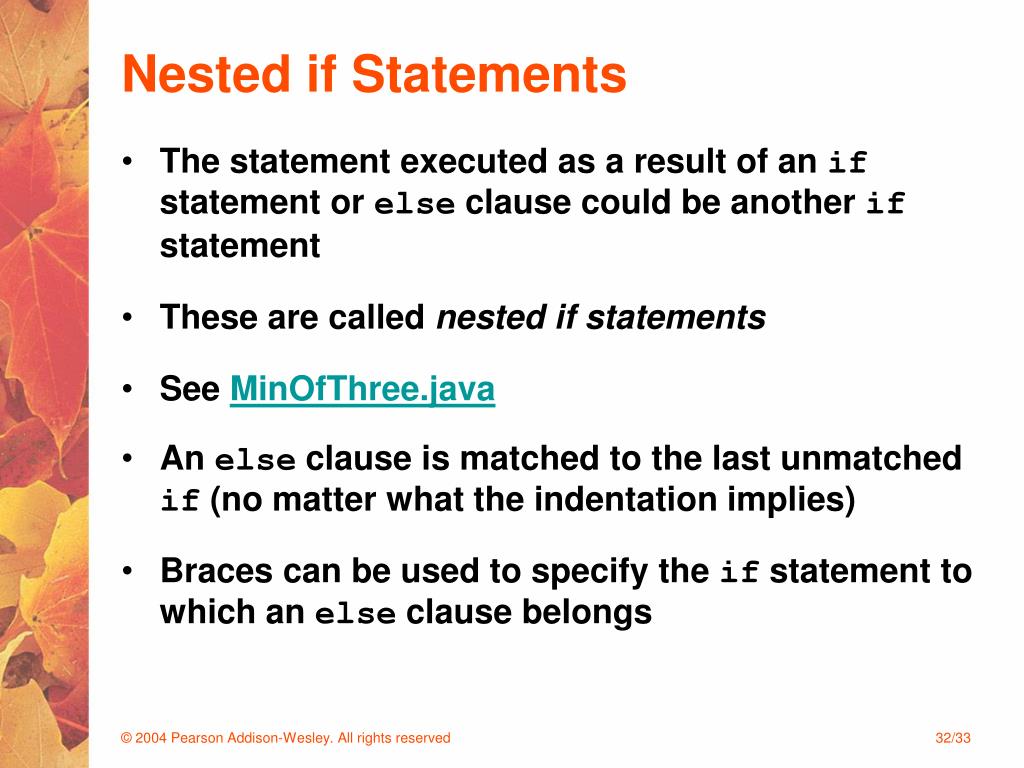 Nested if Statements

• The statement executed as a result of an if statement or else clause could be another if statement

• These are called nested if statements

• See MinOfThree.java

• An else clause is matched to the last unmatched if (no matter what the indentation implies)

• Braces can be used to specify the if statement to which an else clause belongs

© 2004 Pearson Addison-Wesley. All rights reserved

32/33